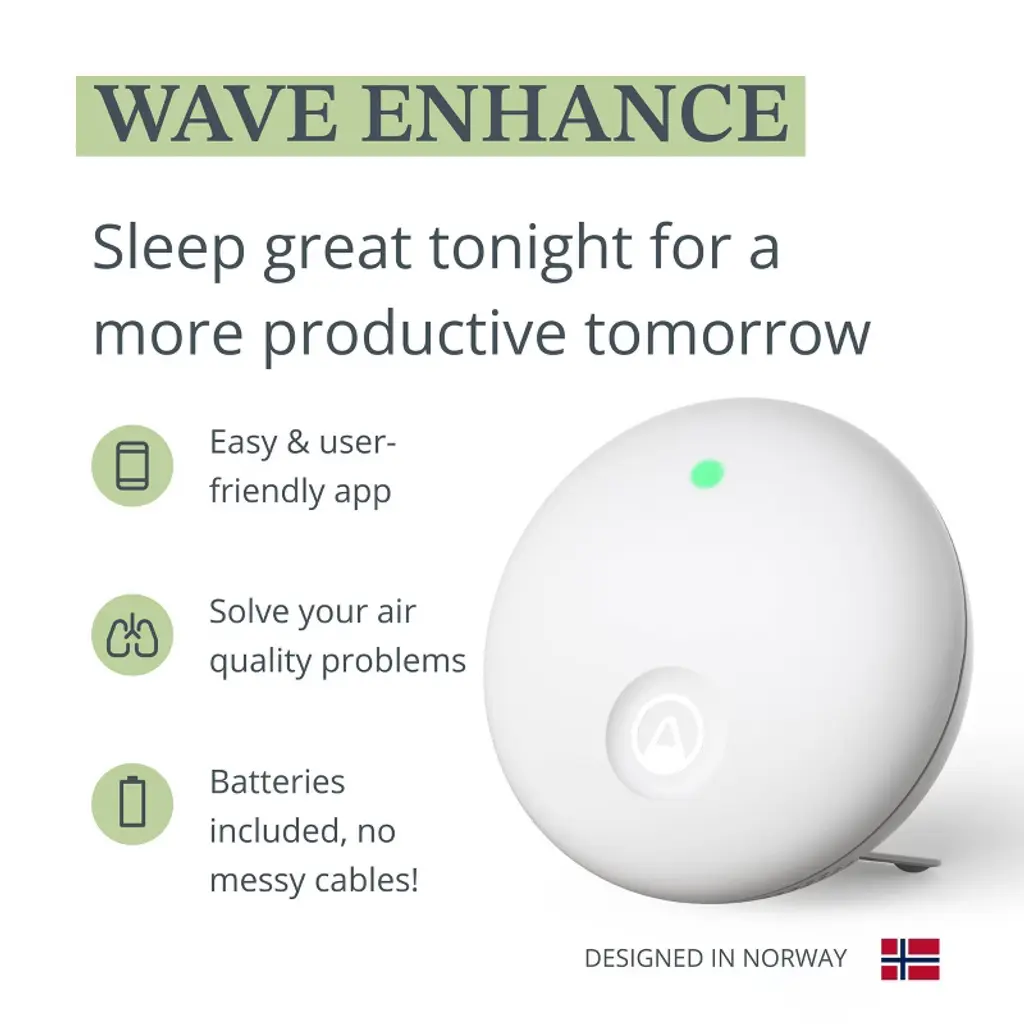 WAVE ENHANCE

Sleep great tonight for a more productive tomorrow

Easy & user-friendly app

Solve your air quality problems

Batteries included, no messy cables!

DESIGNED IN NORWAY